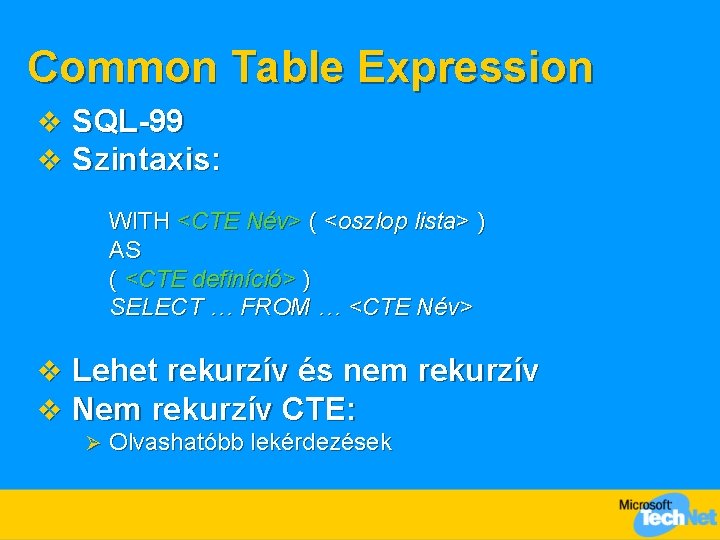 Common Table Expression

❖ SQL-99
❖ Szintaxis:

WITH <CTE Név> ( <oszlop lista> )
AS
( <CTE definíció> )
SELECT … FROM … <CTE Név>

❖ Lehet rekurzív és nem rekurzív
❖ Nem rekurzív CTE:
➢ Olvashatóbb lekérdezések

Microsoft TechNet